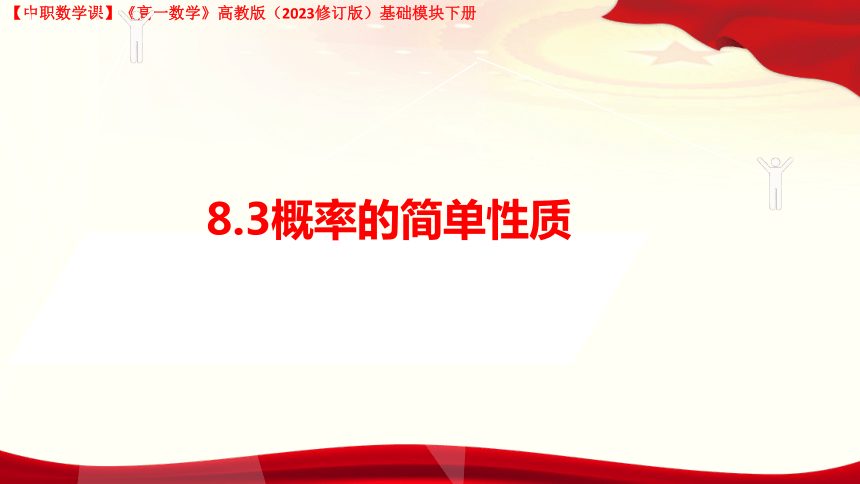 【中职数学课】《高一数学》高教版（2023修订版）基础模块下册

8.3概率的简单性质